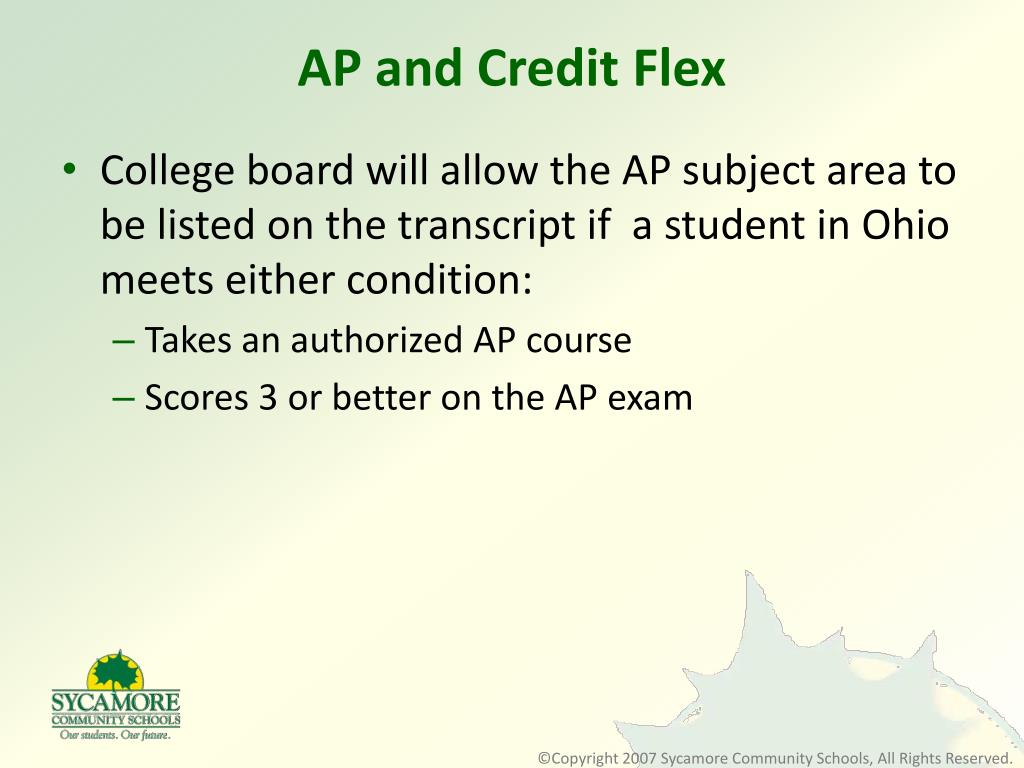 AP and Credit Flex

• College board will allow the AP subject area to be listed on the transcript if a student in Ohio meets either condition:
– Takes an authorized AP course
– Scores 3 or better on the AP exam

SYCAMORE
COMMUNITY SCHOOLS
Our students. Our future.

©Copyright 2007 Sycamore Community Schools, All Rights Reserved.